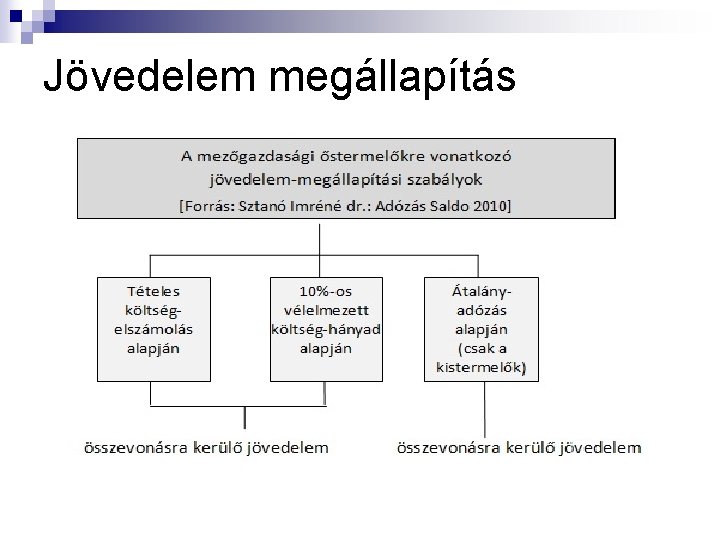 Jövedelem megállapítás

A mezőgazdasági őstermelőkre vonatkozó jövedelem-megállapítási szabályok
[Forrás: Sztanó Imréné dr.: Adózás Saldo 2010]

Tételes költség-elszámolás alapján

10%-os vélelmezett költség-hányad alapján

Átalány-adózás alapján (csak a kistermelők)

összevonásra kerülő jövedelem

összevonásra kerülő jövedelem